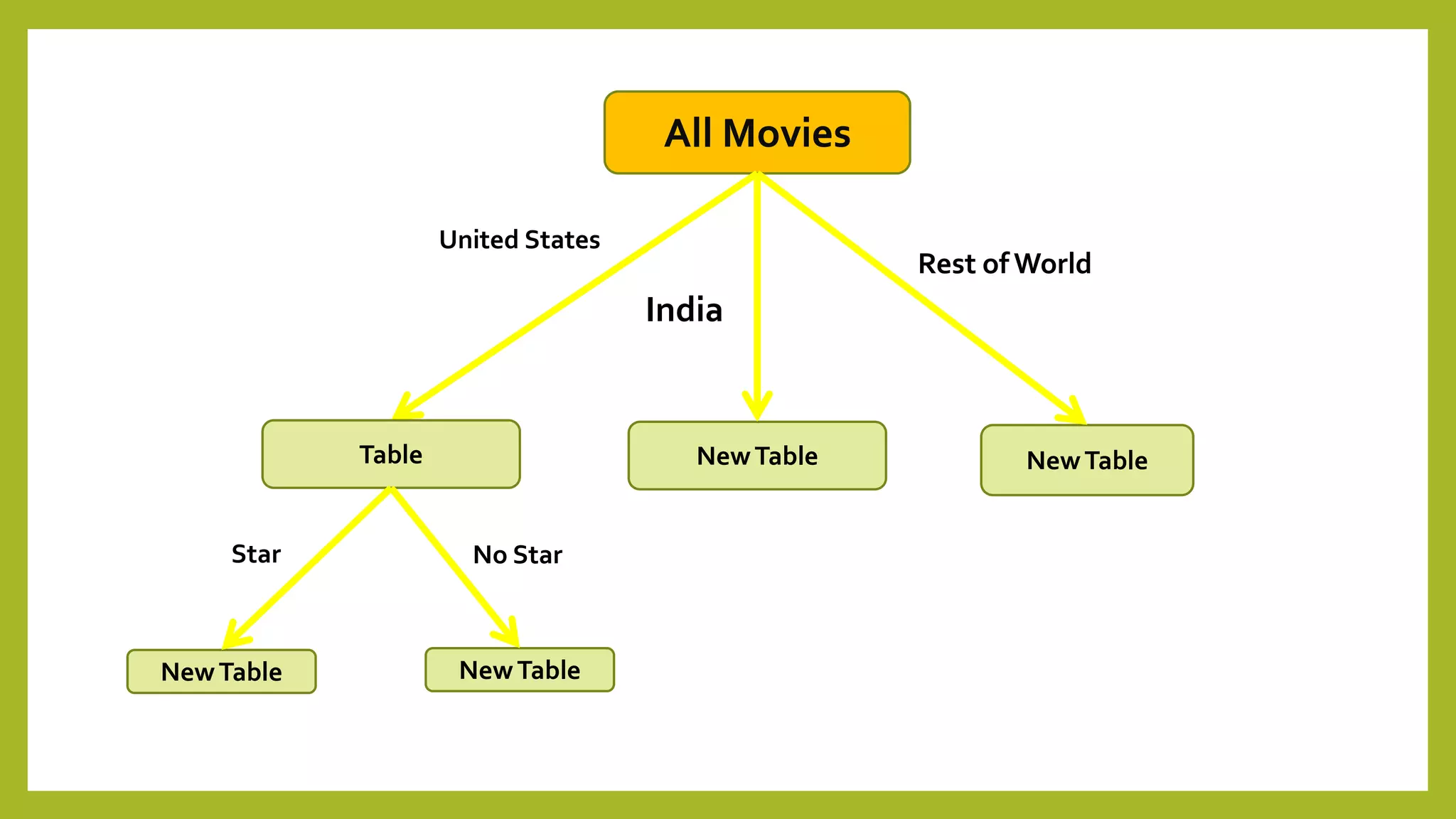 All Movies

United States

India

Rest of World

Table

New Table

New Table

Star

No Star

New Table

New Table